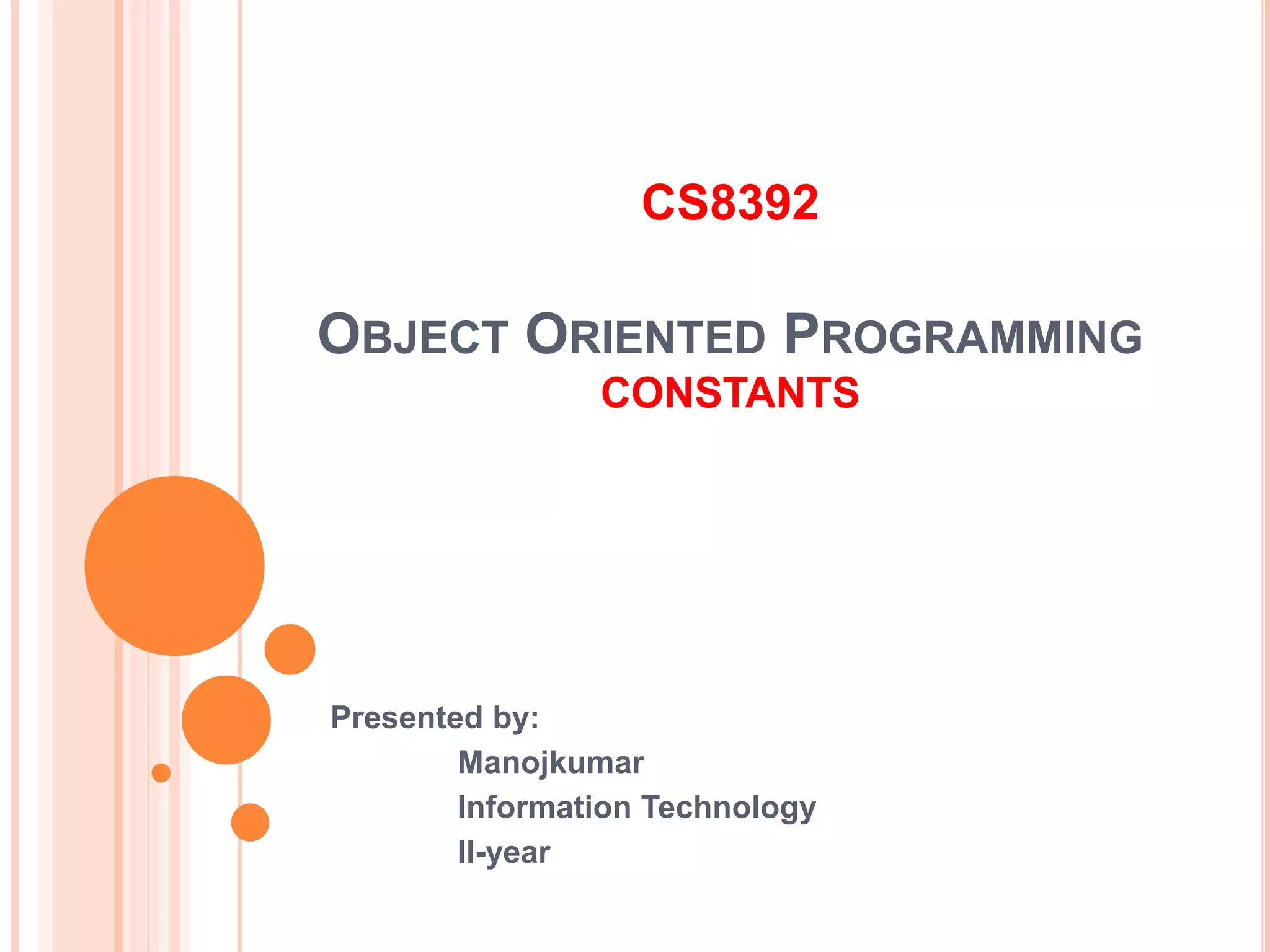 CS8392

OBJECT ORIENTED PROGRAMMING
CONSTANTS

Presented by:
Manojkumar
Information Technology
II-year